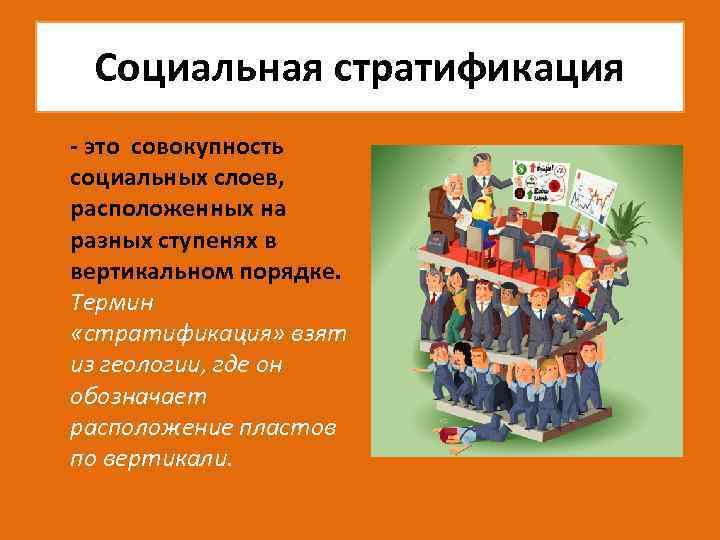 Социальная стратификация

- это совокупность социальных слоев, расположенных на разных ступенях в вертикальном порядке.

Термин «стратификация» взят из геологии, где он обозначает расположение пластов по вертикали.